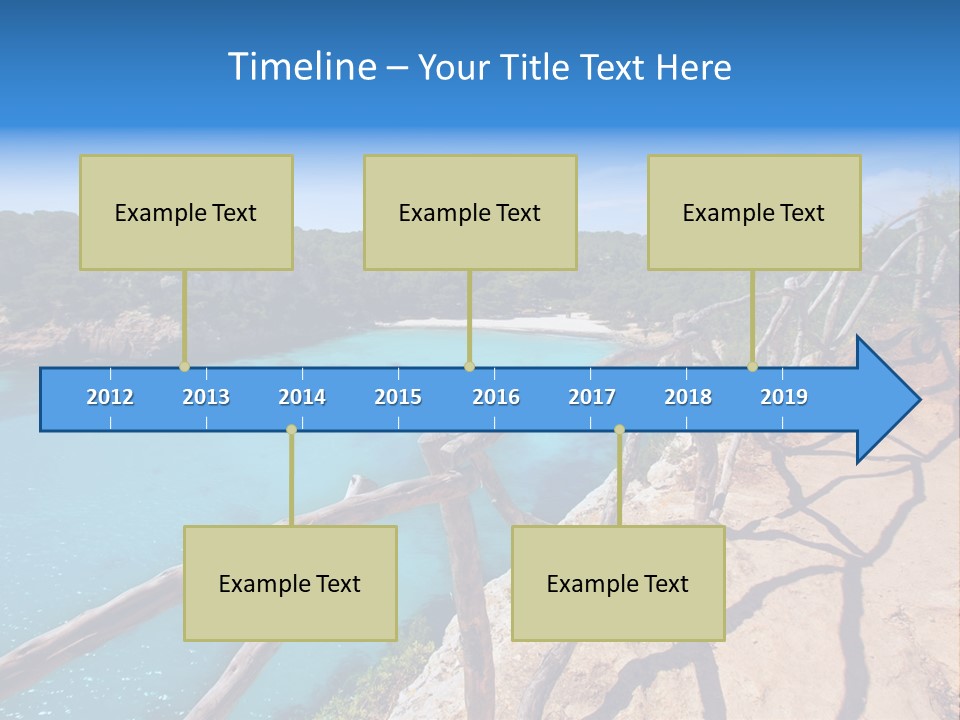 Timeline – Your Title Text Here

Example Text

Example Text

Example Text

2012 2013 2014 2015 2016 2017 2018 2019

Example Text

Example Text